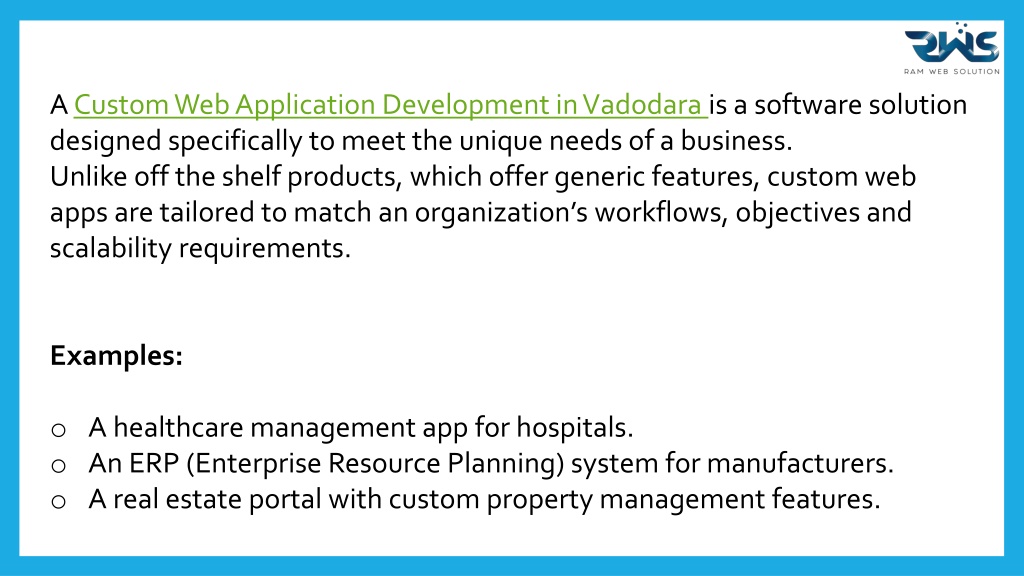 RWS
RAM WEB SOLUTION

A Custom Web Application Development in Vadodara is a software solution designed specifically to meet the unique needs of a business.
Unlike off the shelf products, which offer generic features, custom web apps are tailored to match an organization's workflows, objectives and scalability requirements.

Examples:

o A healthcare management app for hospitals.
o An ERP (Enterprise Resource Planning) system for manufacturers.
o A real estate portal with custom property management features.